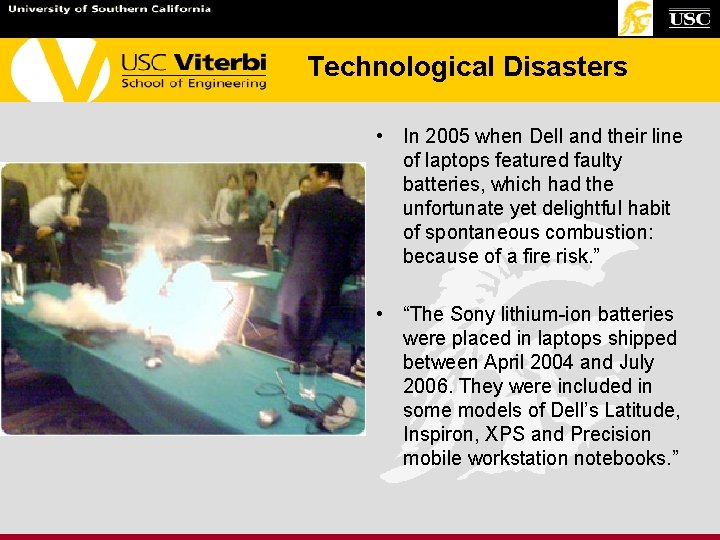 University of Southern California

USC

USC Viterbi
School of Engineering

Technological Disasters

• In 2005 when Dell and their line of laptops featured faulty batteries, which had the unfortunate yet delightful habit of spontaneous combustion: because of a fire risk."

• "The Sony lithium-ion batteries were placed in laptops shipped between April 2004 and July 2006. They were included in some models of Dell's Latitude, Inspiron, XPS and Precision mobile workstation notebooks."